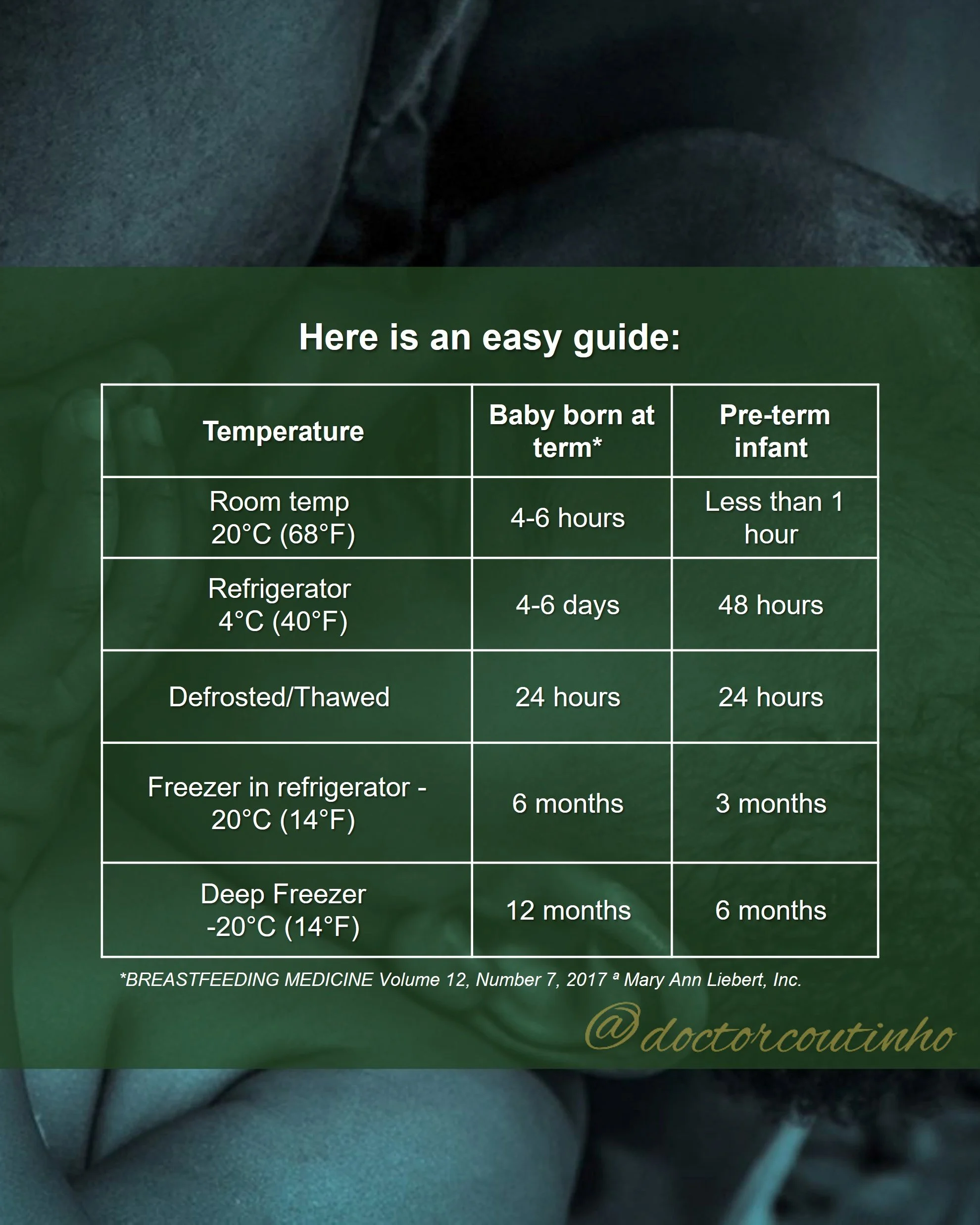 Here is an easy guide:

| Temperature | Baby born at term* | Pre-term infant |
|---|---|---|
| Room temp 20°C (68°F) | 4-6 hours | Less than 1 hour |
| Refrigerator 4°C (40°F) | 4-6 days | 48 hours |
| Defrosted/Thawed | 24 hours | 24 hours |
| Freezer in refrigerator - 20°C (14°F) | 6 months | 3 months |
| Deep Freezer -20°C (14°F) | 12 months | 6 months |

*BREASTFEEDING MEDICINE Volume 12, Number 7, 2017 ª Mary Ann Liebert, Inc.

@doctorcoutinho